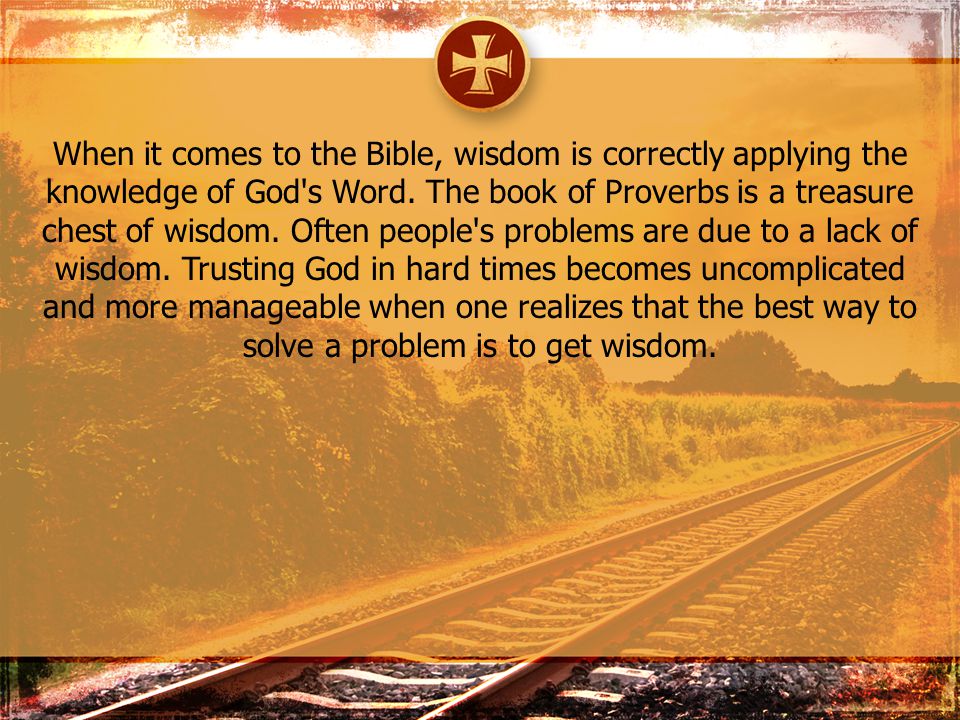 When it comes to the Bible, wisdom is correctly applying the knowledge of God's Word. The book of Proverbs is a treasure chest of wisdom. Often people's problems are due to a lack of wisdom. Trusting God in hard times becomes uncomplicated and more manageable when one realizes that the best way to solve a problem is to get wisdom.